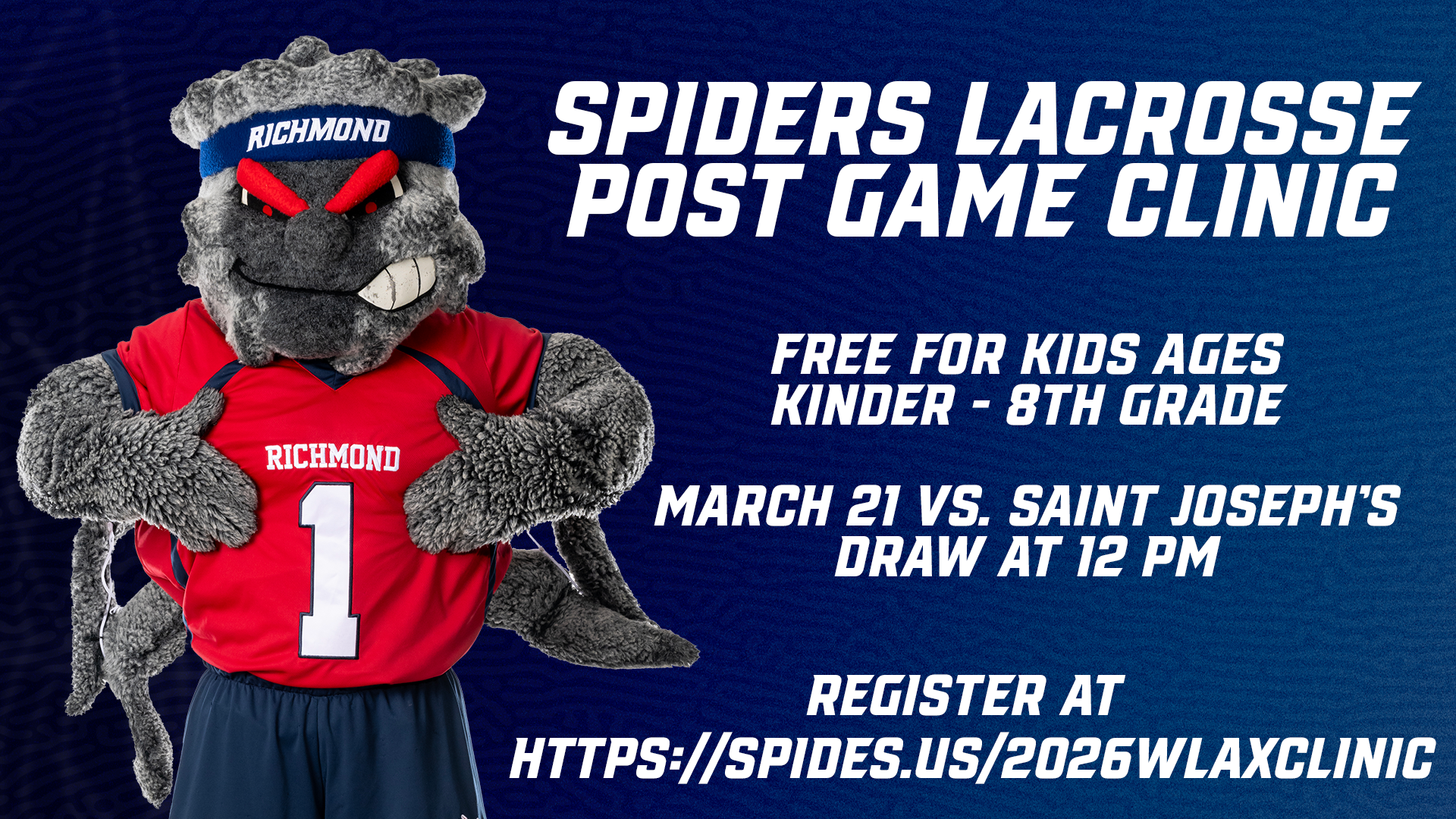 RICHMOND

RICHMOND
1

SPIDERS LACROSSE POST GAME CLINIC

FREE FOR KIDS AGES KINDER - 8TH GRADE

MARCH 21 VS. SAINT JOSEPH'S DRAW AT 12 PM

REGISTER AT HTTPS://SPIDES.US/2026WLAXCLINIC